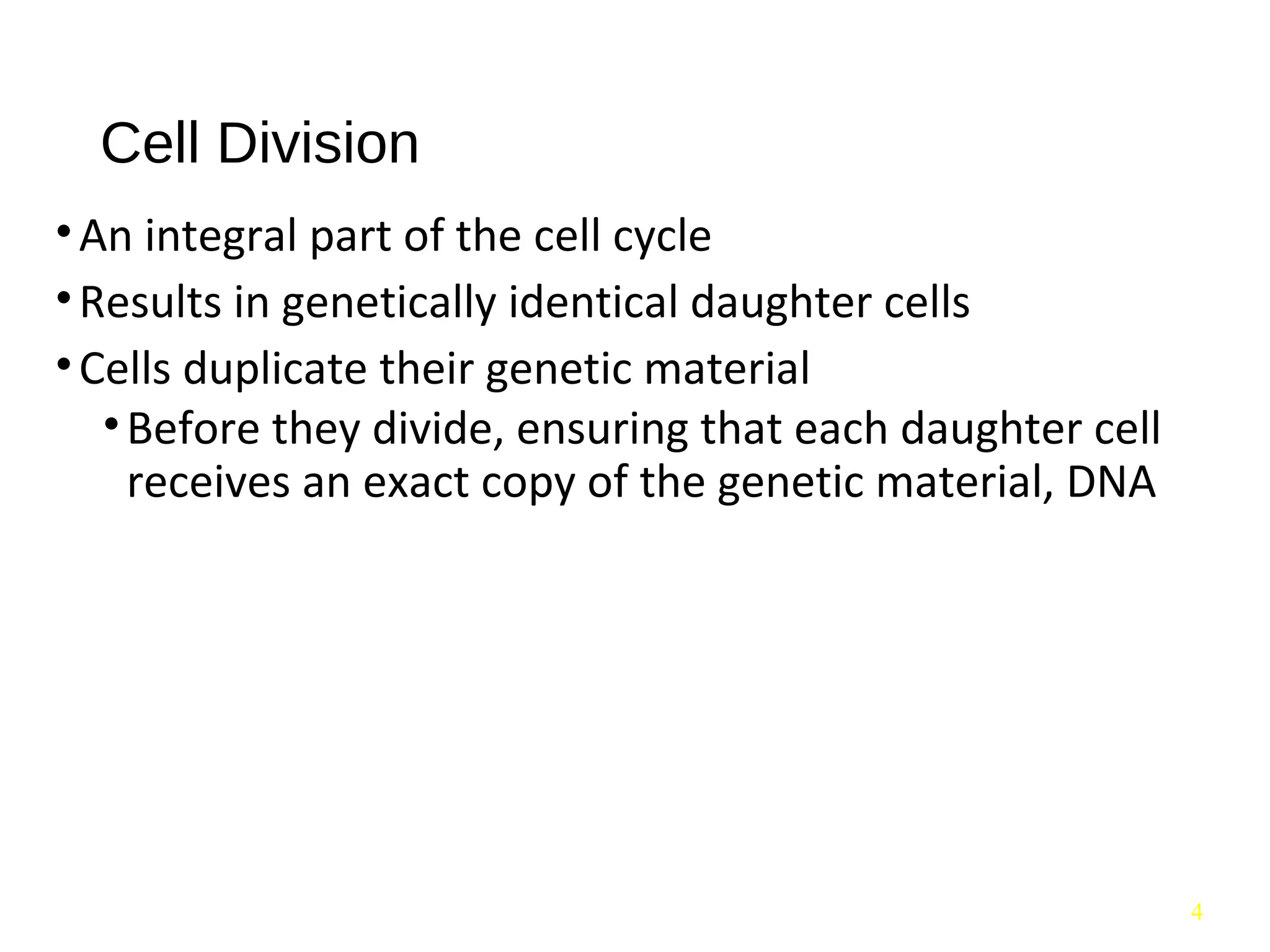 Cell Division

• An integral part of the cell cycle
• Results in genetically identical daughter cells
• Cells duplicate their genetic material
  • Before they divide, ensuring that each daughter cell receives an exact copy of the genetic material, DNA

4